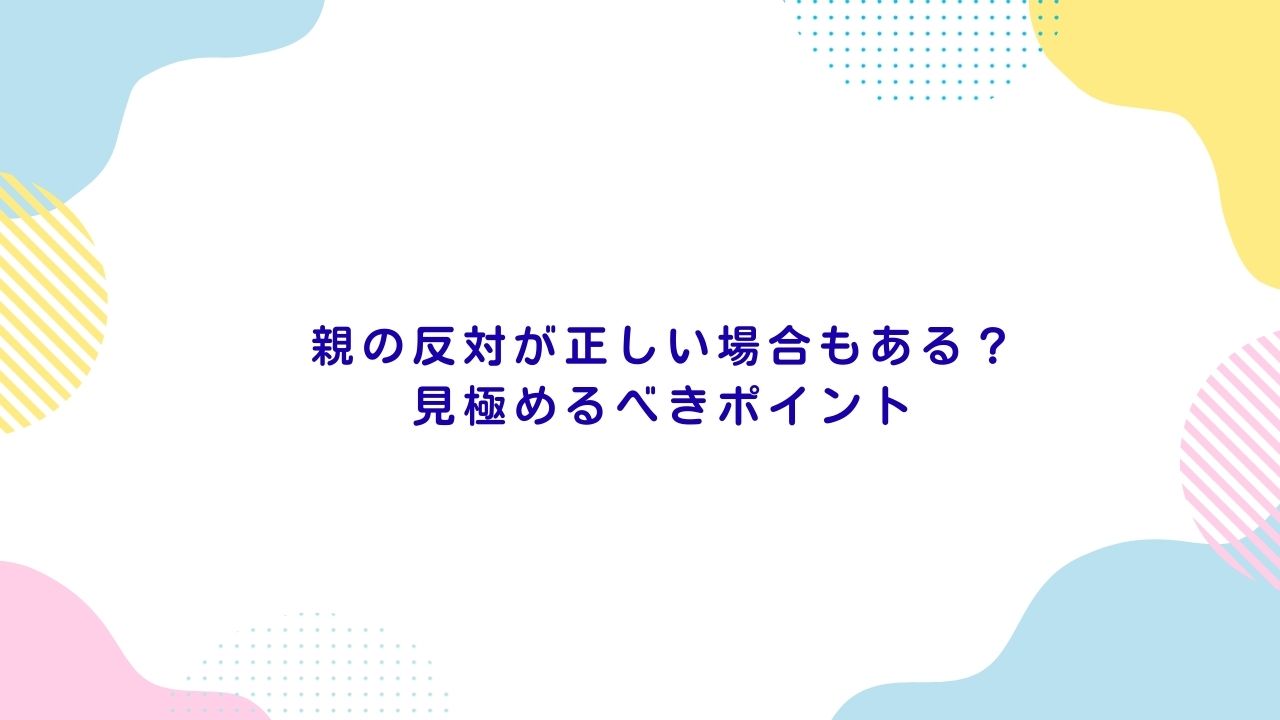 親の反対が正しい場合もある？
見極めるべきポイント